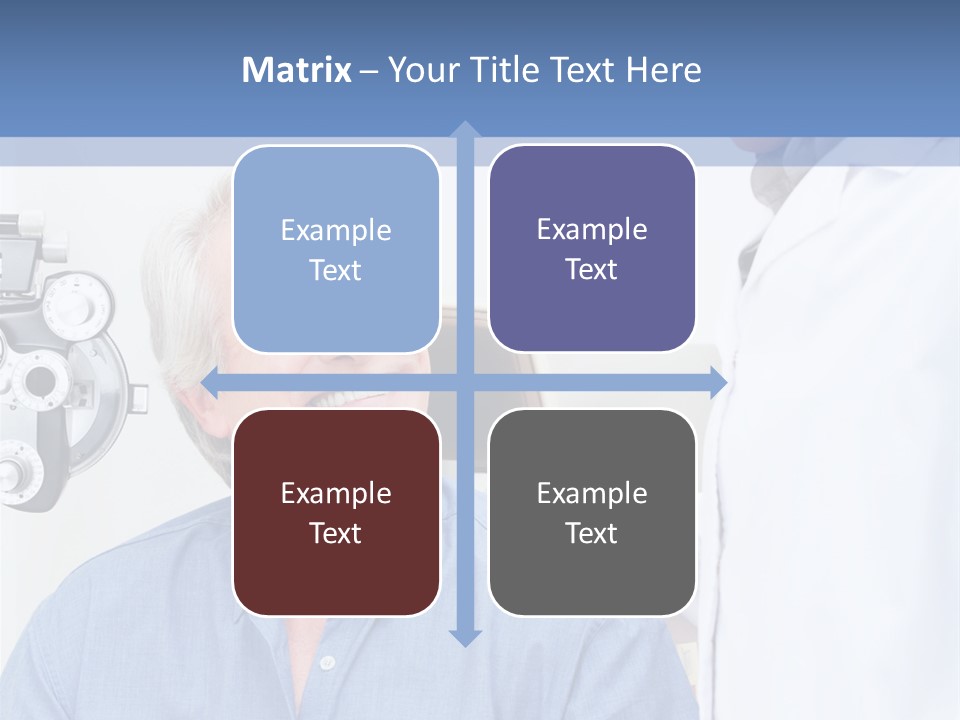 Matrix – Your Title Text Here

Example Text

Example Text

Example Text

Example Text